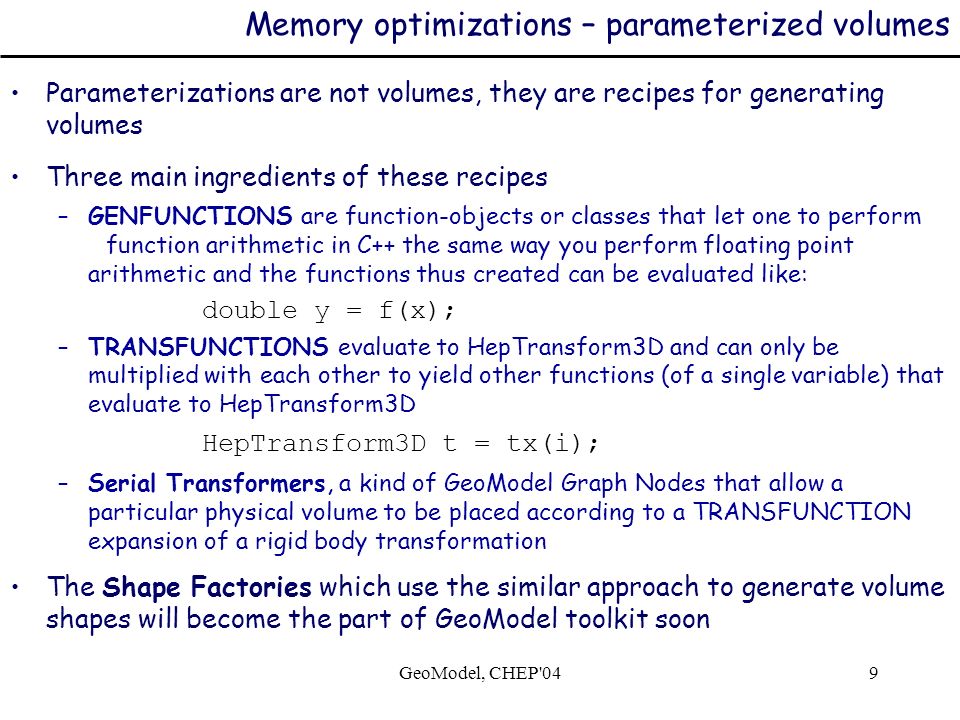 Memory optimizations – parameterized volumes

• Parameterizations are not volumes, they are recipes for generating volumes

• Three main ingredients of these recipes
– GENFUNCTIONS are function-objects or classes that let one to perform function arithmetic in C++ the same way you perform floating point arithmetic and the functions thus created can be evaluated like:
double y = f(x);
– TRANSFUNCTIONS evaluate to HepTransform3D and can only be multiplied with each other to yield other functions (of a single variable) that evaluate to HepTransform3D
HepTransform3D t = tx(i);
– Serial Transformers, a kind of GeoModel Graph Nodes that allow a particular physical volume to be placed according to a TRANSFUNCTION expansion of a rigid body transformation

• The Shape Factories which use the similar approach to generate volume shapes will become the part of GeoModel toolkit soon

GeoModel, CHEP'04

9